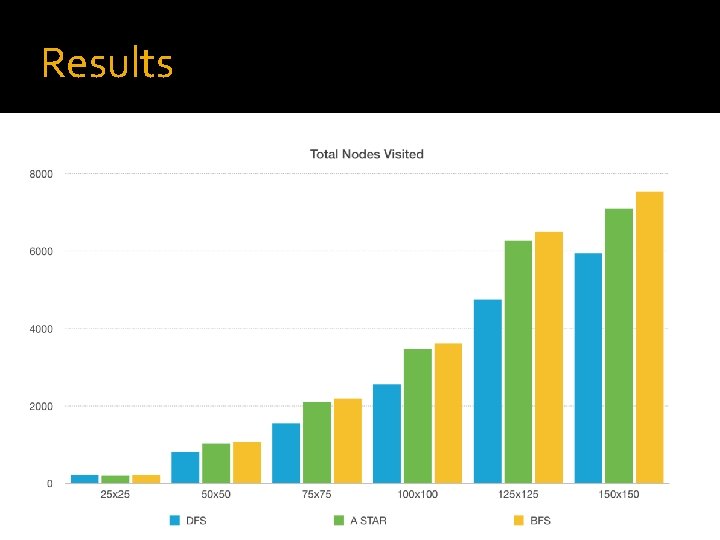 Results

Total Nodes Visited

8000
6000
4000
2000
0

25x25
50x50
75x75
100x100
125x125
150x150

DFS
A STAR
BFS